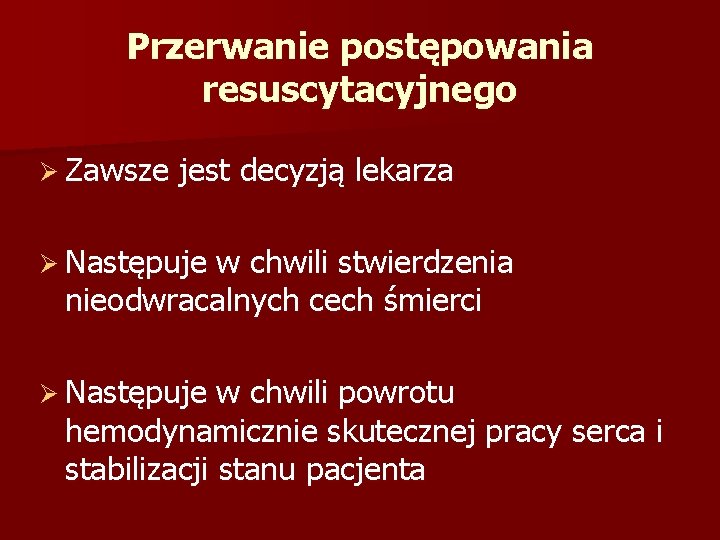 Przerwanie postępowania resuscytacyjnego

➢ Zawsze jest decyzją lekarza

➢ Następuje w chwili stwierdzenia nieodwracalnych cech śmierci

➢ Następuje w chwili powrotu hemodynamicznie skutecznej pracy serca i stabilizacji stanu pacjenta